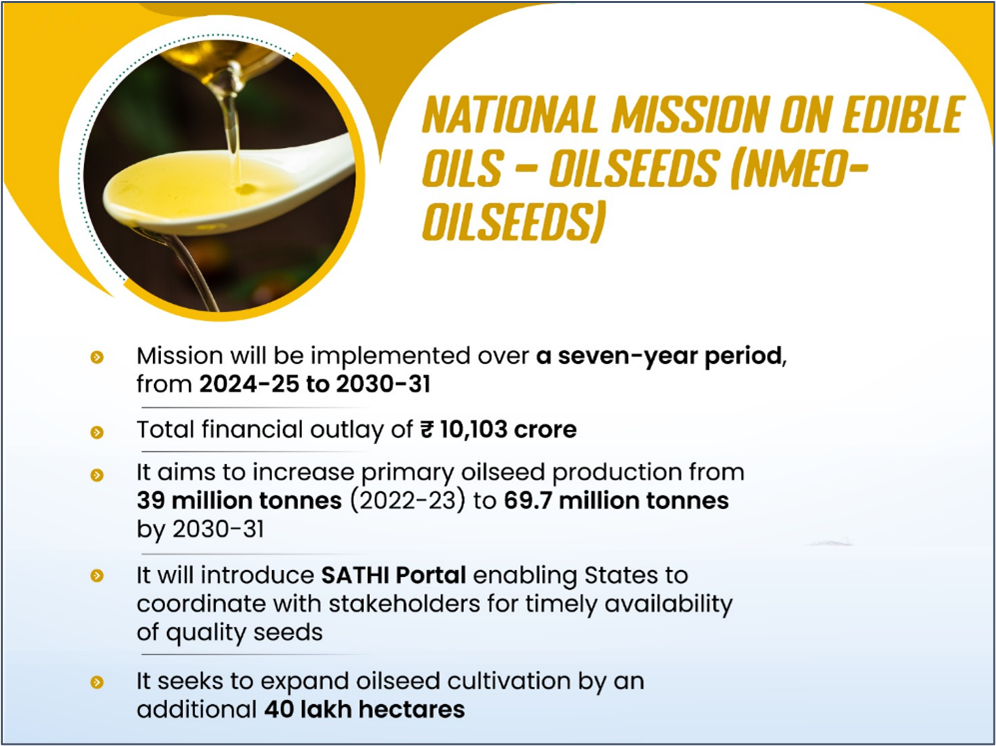 NATIONAL MISSION ON EDIBLE OILS – OILSEEDS (NMEO-OILSEEDS)

Mission will be implemented over a seven-year period, from 2024-25 to 2030-31

Total financial outlay of ₹ 10,103 crore

It aims to increase primary oilseed production from 39 million tonnes (2022-23) to 69.7 million tonnes by 2030-31

It will introduce SATHI Portal enabling States to coordinate with stakeholders for timely availability of quality seeds

It seeks to expand oilseed cultivation by an additional 40 lakh hectares